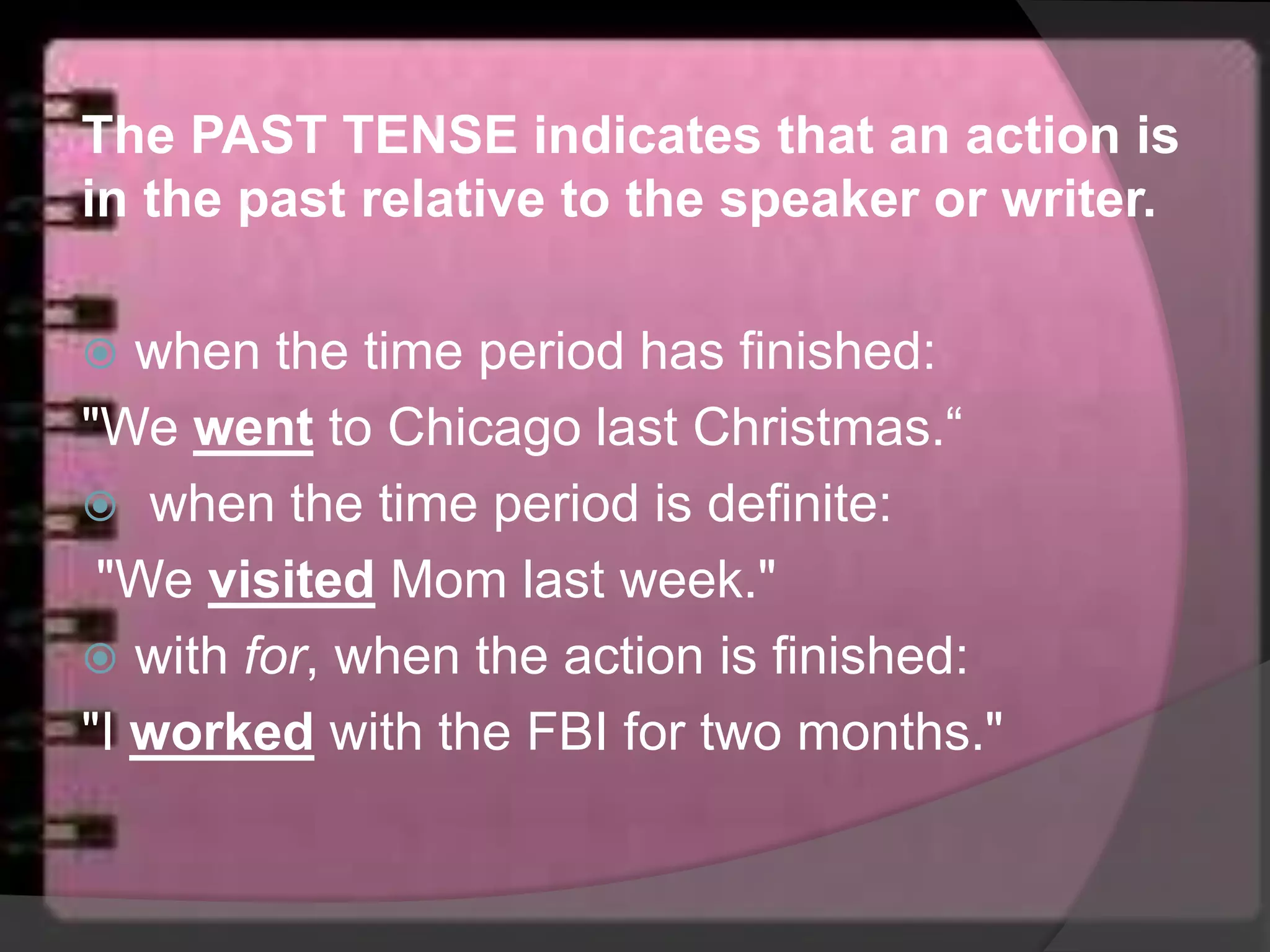 The PAST TENSE indicates that an action is in the past relative to the speaker or writer.

when the time period has finished:
"We went to Chicago last Christmas.“
when the time period is definite:
"We visited Mom last week."
with for, when the action is finished:
"I worked with the FBI for two months."